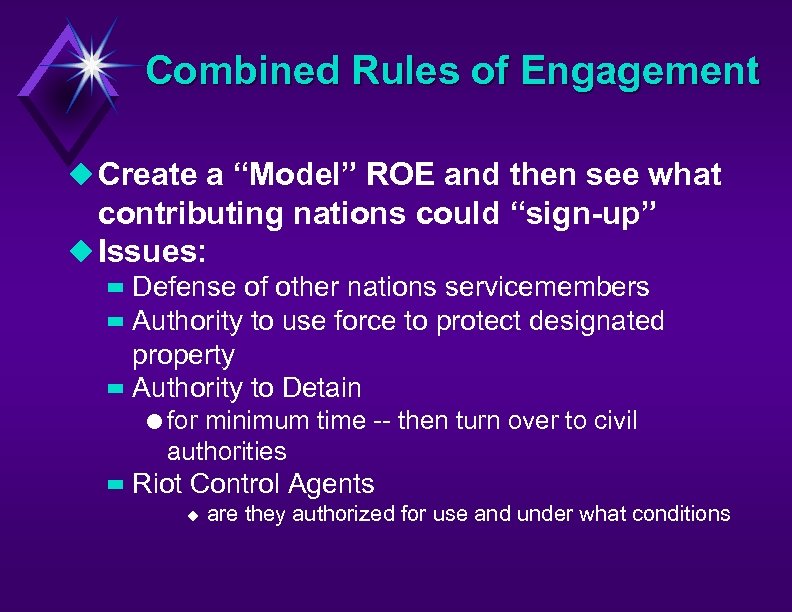 Combined Rules of Engagement

Create a “Model” ROE and then see what contributing nations could “sign-up”

Issues:

Defense of other nations servicemembers

Authority to use force to protect designated property

Authority to Detain

for minimum time -- then turn over to civil authorities

Riot Control Agents

are they authorized for use and under what conditions